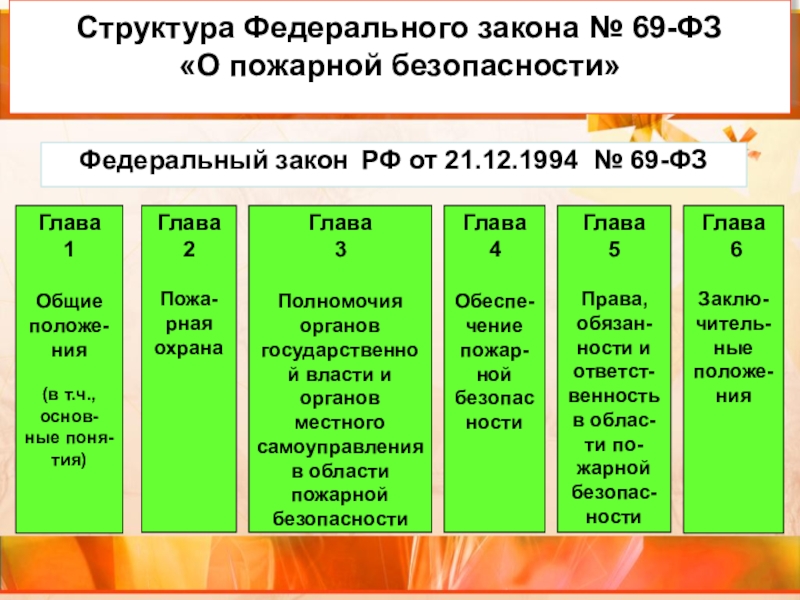 Структура Федерального закона № 69-ФЗ «О пожарной безопасности»

Федеральный закон РФ от 21.12.1994 № 69-ФЗ

Глава 1

Общие положения

(в т.ч., основные понятия)

Глава 2

Пожарная охрана

Глава 3

Полномочия органов государственной власти и органов местного самоуправления в области пожарной безопасности

Глава 4

Обеспечение пожарной безопасности

Глава 5

Права, обязанности и ответственность в области пожарной безопасности

Глава 6

Заключительные положения